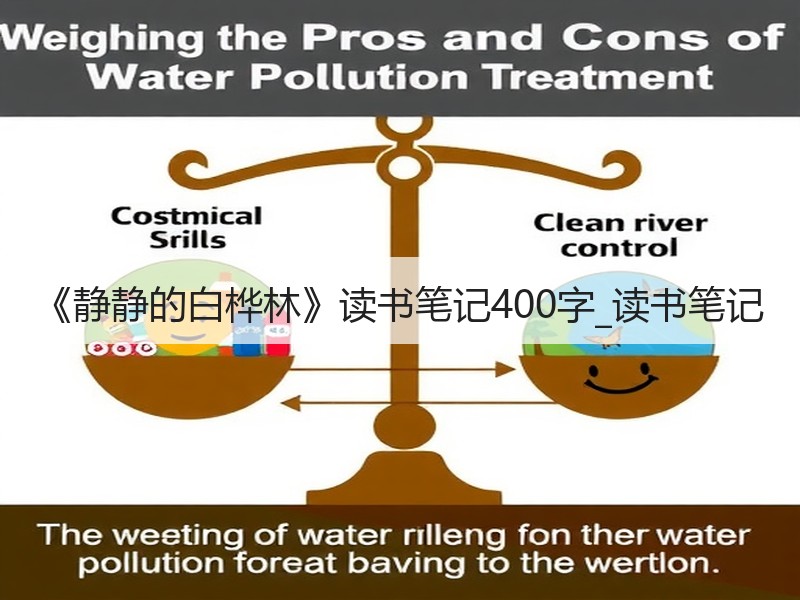 Weighing the Pros and Cons of Water Pollution Treatment

Costmical Srills

Clean river control

《静静的白桦林》读书笔记400字_读书笔记

The weeting of water rilleng fon ther water pollution foreat baving to the wertlon.